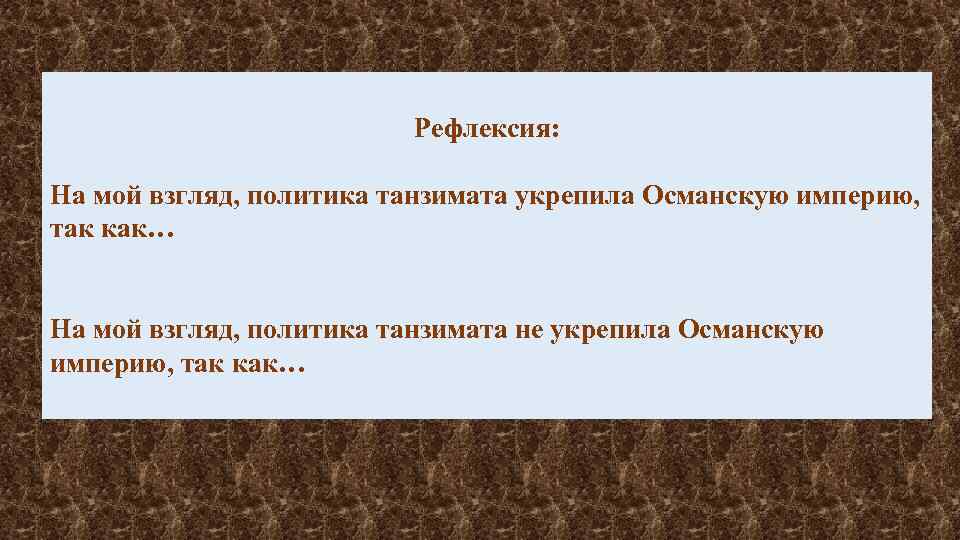 Рефлексия:

На мой взгляд, политика танзимата укрепила Османскую империю, так как…

На мой взгляд, политика танзимата не укрепила Османскую империю, так как…